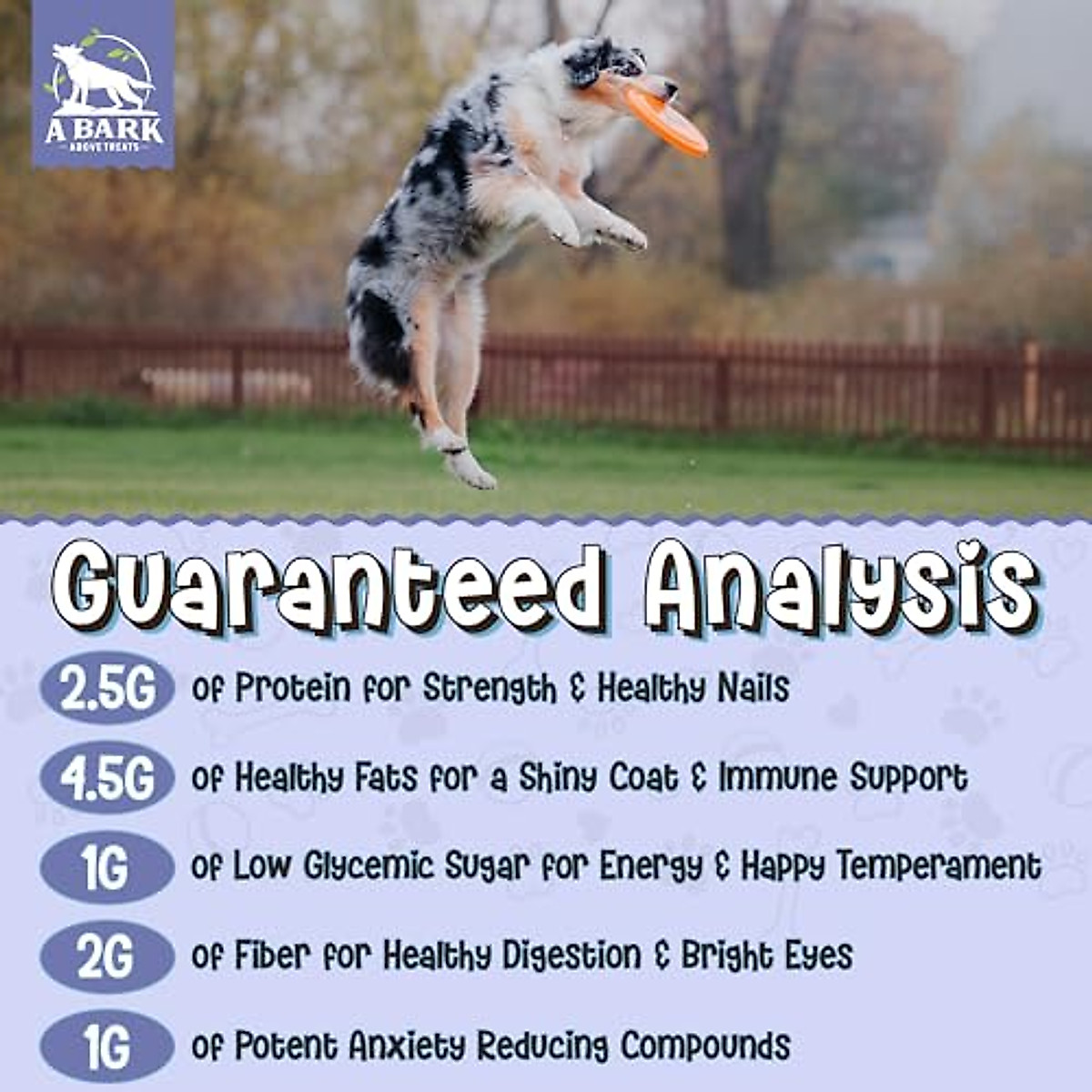 A BARK
ABOVE TREATS

Guaranteed Analysis

2.5G of Protein for Strength & Healthy Nails

4.5G of Healthy Fats for a Shiny Coat & Immune Support

1G of Low Glycemic Sugar for Energy & Happy Temperament

2G of Fiber for Healthy Digestion & Bright Eyes

1G of Potent Anxiety Reducing Compounds